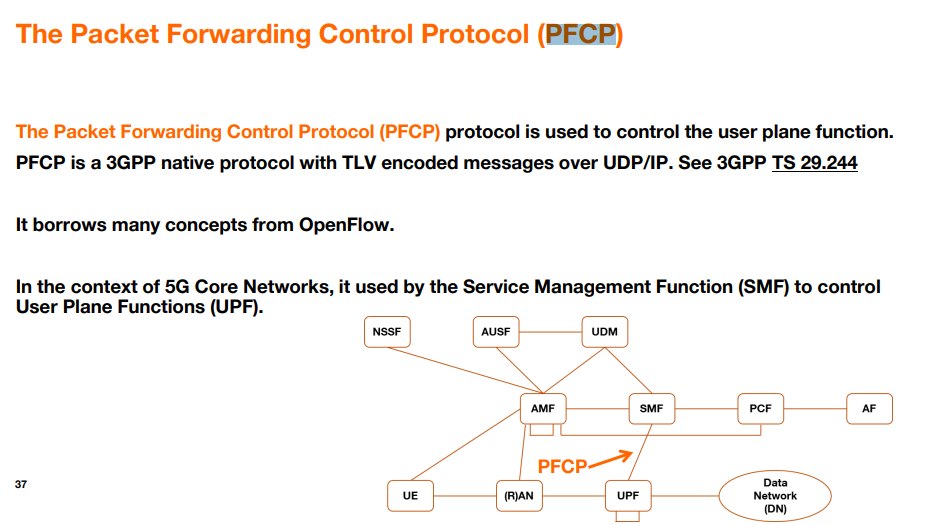 The Packet Forwarding Control Protocol (PFCP)

The Packet Forwarding Control Protocol (PFCP) protocol is used to control the user plane function. PFCP is a 3GPP native protocol with TLV encoded messages over UDP/IP. See 3GPP TS 29.244

It borrows many concepts from OpenFlow.

In the context of 5G Core Networks, it used by the Service Management Function (SMF) to control User Plane Functions (UPF).

NSSF
AUSF
UDM
AMF
SMF
PCF
AF
PFCP
UE
(R)AN
UPF
Data Network (DN)

37